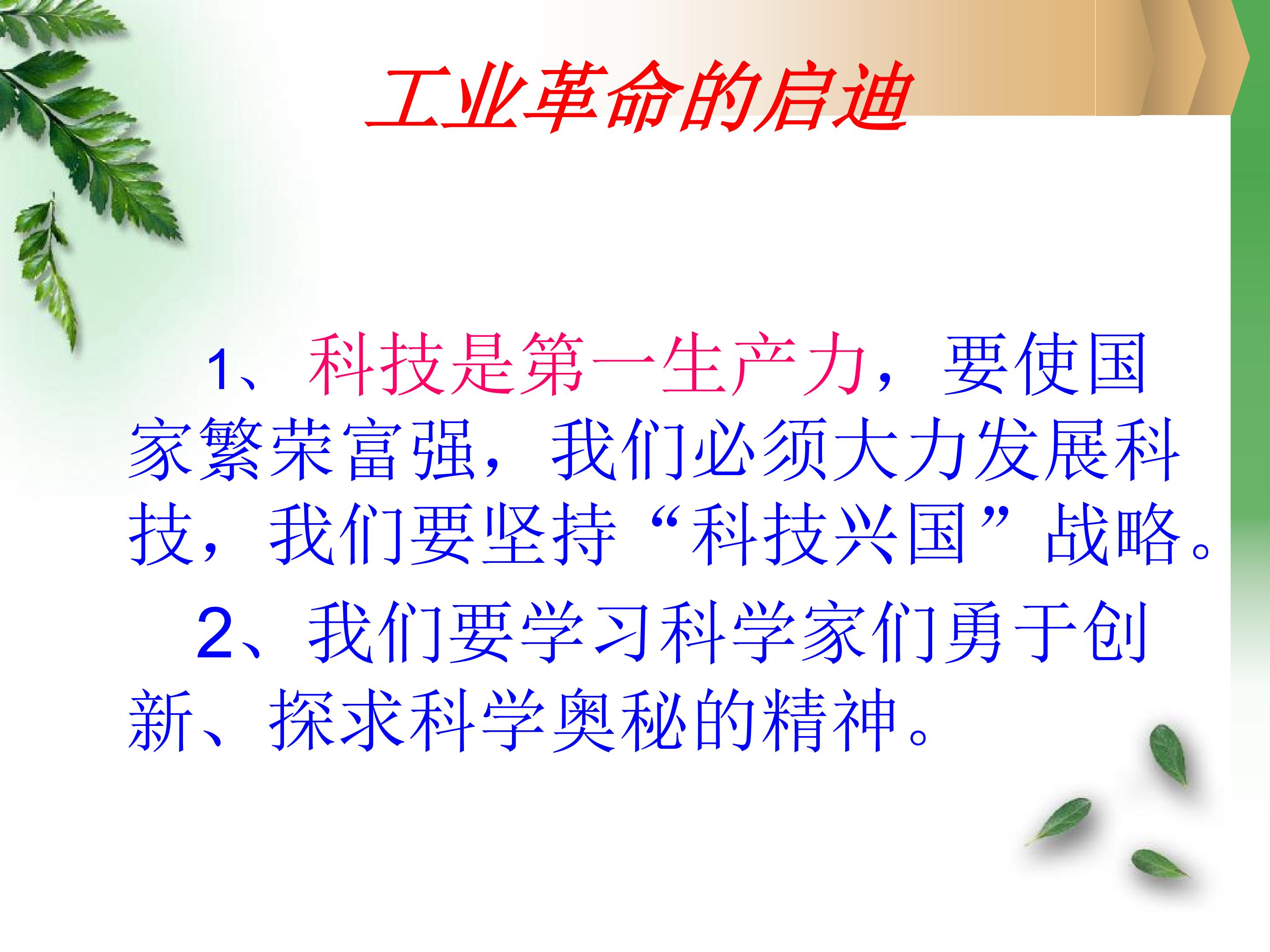 工业革命的启迪

1、科技是第一生产力，要使国家繁荣富强，我们必须大力发展科技，我们要坚持“科技兴国”战略。

2、我们要学习科学家们勇于创新、探求科学奥秘的精神。